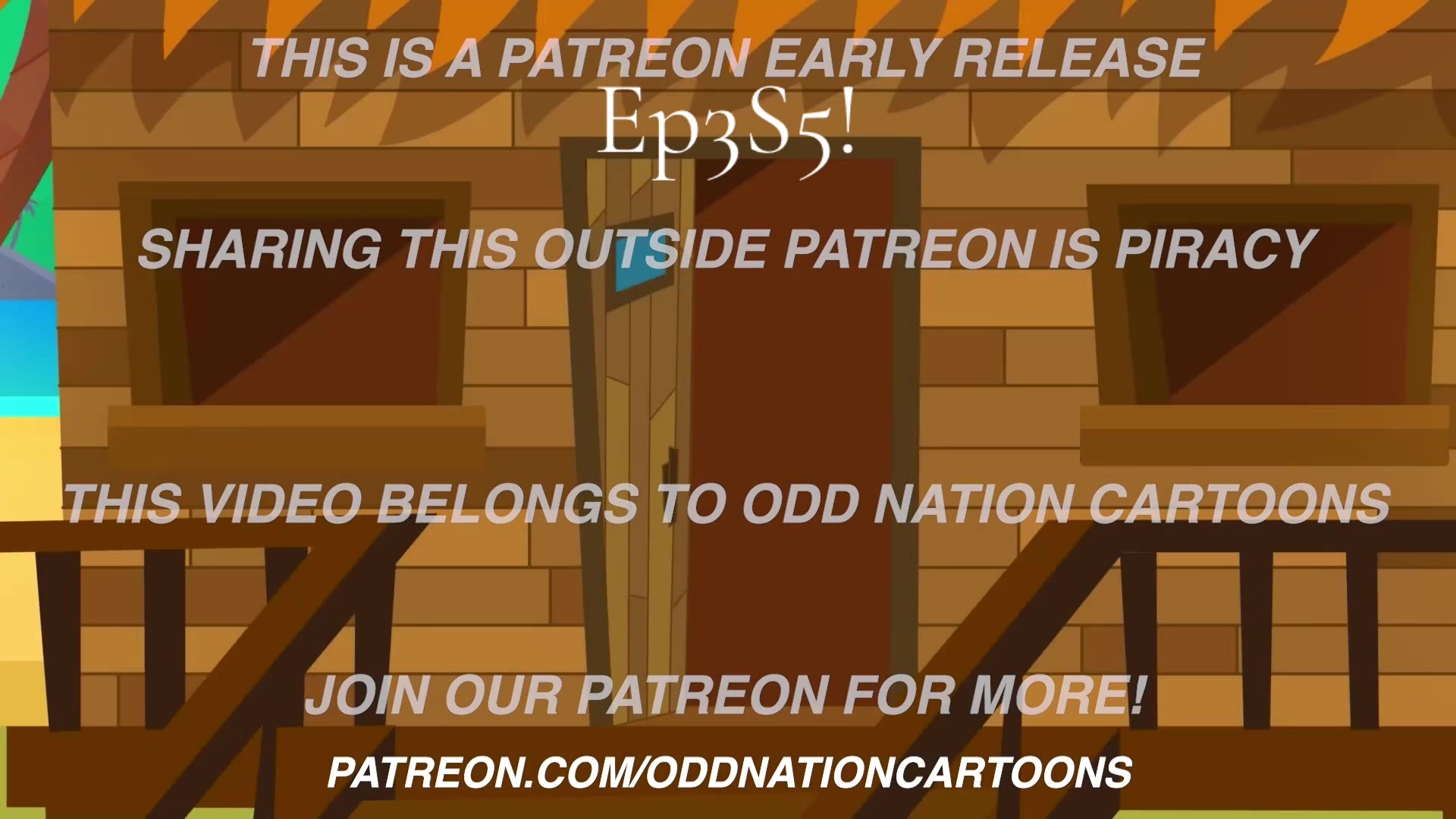 THIS IS A PATREON EARLY RELEASE

Ep3S5!

SHARING THIS OUTSIDE PATREON IS PIRACY

THIS VIDEO BELONGS TO ODD NATION CARTOONS

JOIN OUR PATREON FOR MORE!

PATREON.COM/ODDNATIONCARTOONS